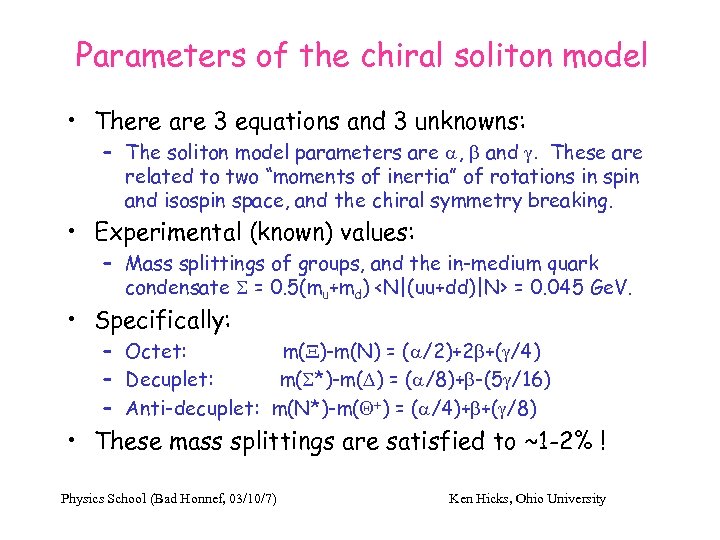 Parameters of the chiral soliton model

• There are 3 equations and 3 unknowns:
  – The soliton model parameters are $\alpha$, $\beta$ and $\gamma$. These are related to two "moments of inertia" of rotations in spin and isospin space, and the chiral symmetry breaking.

• Experimental (known) values:
  – Mass splittings of groups, and the in-medium quark condensate $\Sigma$ = 0.5($m_u$+$m_d$) <N|(uu+dd)|N> = 0.045 GeV.

• Specifically:
  – Octet: m($\Xi$)-m(N) = ($\alpha$/2)+2$\beta$+($\gamma$/4)
  – Decuplet: m($\Sigma$*)-m($\Delta$) = ($\alpha$/8)+$\beta$-(5$\gamma$/16)
  – Anti-decuplet: m(N*)-m($\Theta^+$) = ($\alpha$/4)+$\beta$+($\gamma$/8)

• These mass splittings are satisfied to ~1-2% !

Physics School (Bad Honnef, 03/10/7)

Ken Hicks, Ohio University